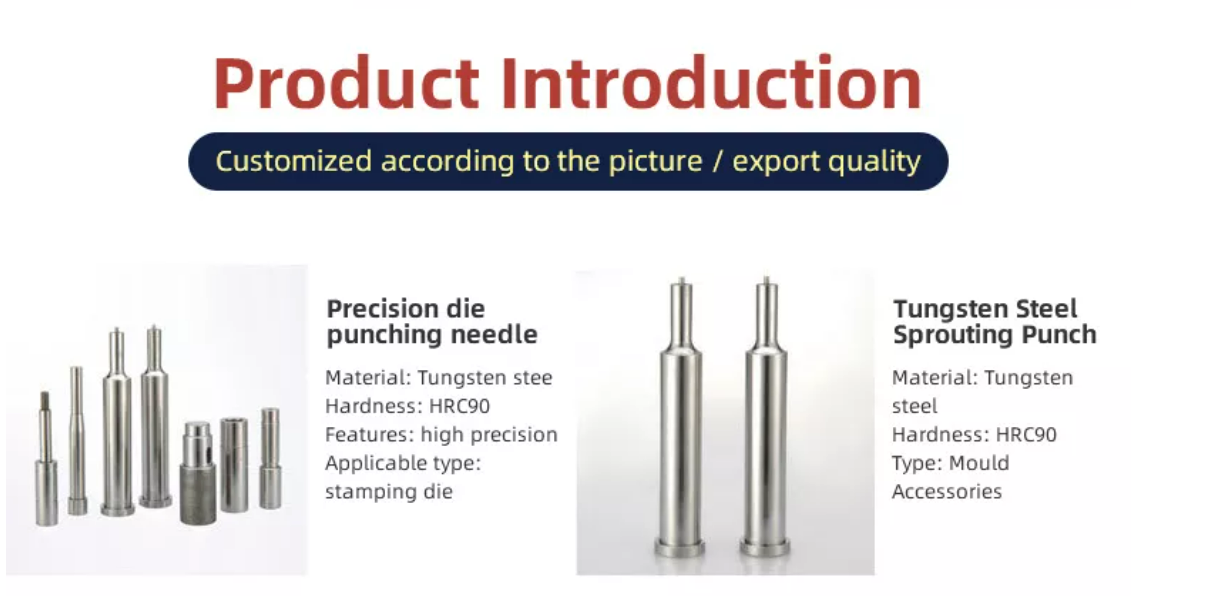 Product Introduction

Customized according to the picture / export quality

Precision die punching needle

Material: Tungsten stee
Hardness: HRC90
Features: high precision
Applicable type: stamping die

Tungsten Steel Sprouting Punch

Material: Tungsten steel
Hardness: HRC90
Type: Mould Accessories